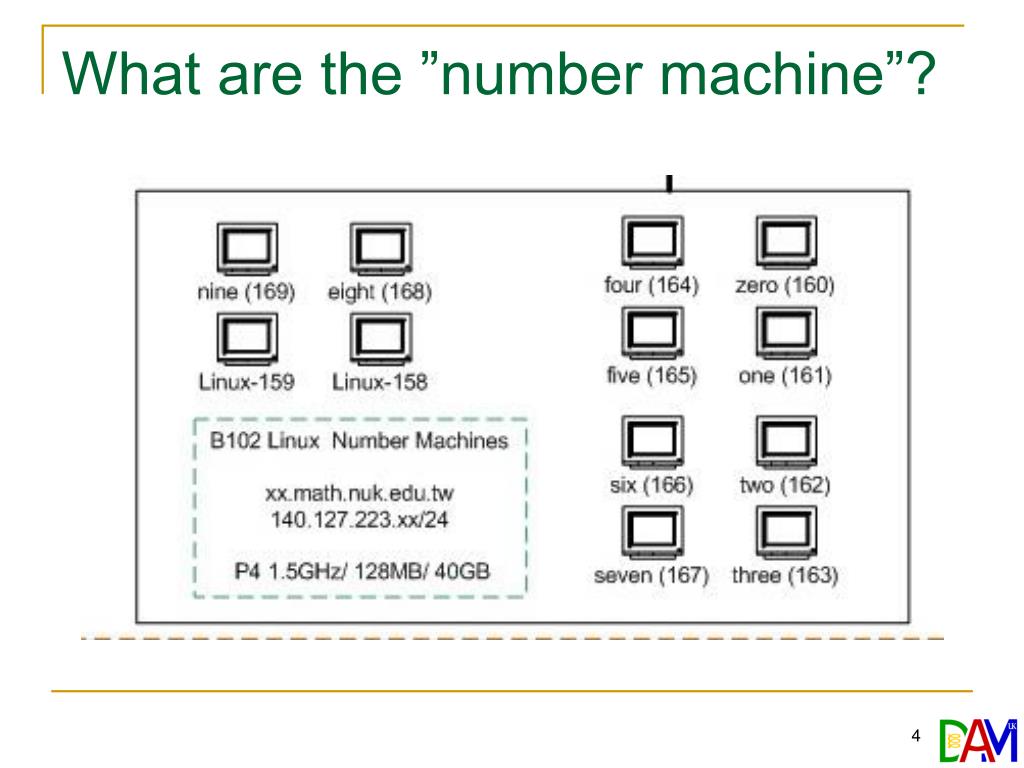 What are the ”number machine”?

nine (169) eight (168)

Linux-159 Linux-158

B102 Linux Number Machines

xx.math.nuk.edu.tw
140.127.223.xx/24

P4 1.5GHz/ 128MB/ 40GB

four (164) zero (160)

five (165) one (161)

six (166) two (162)

seven (167) three (163)

4

DAM